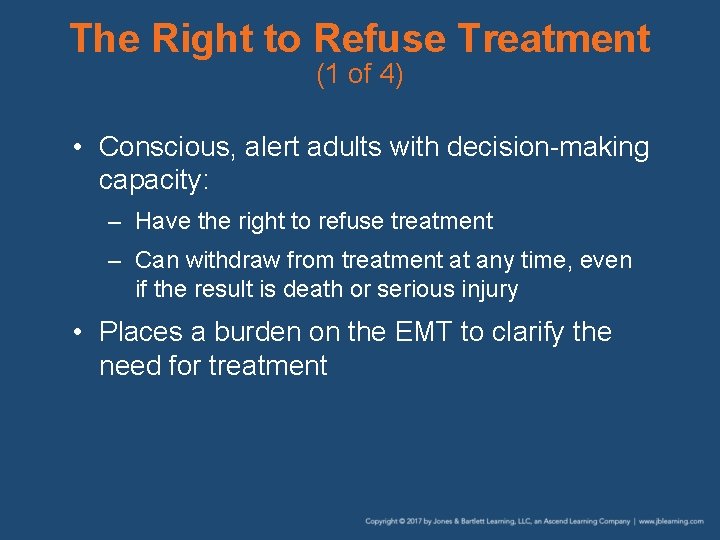 The Right to Refuse Treatment
(1 of 4)

• Conscious, alert adults with decision-making capacity:
– Have the right to refuse treatment
– Can withdraw from treatment at any time, even if the result is death or serious injury

• Places a burden on the EMT to clarify the need for treatment

Copyright © 2017 by Jones & Bartlett Learning, LLC, an Ascend Learning Company | www.jblearning.com